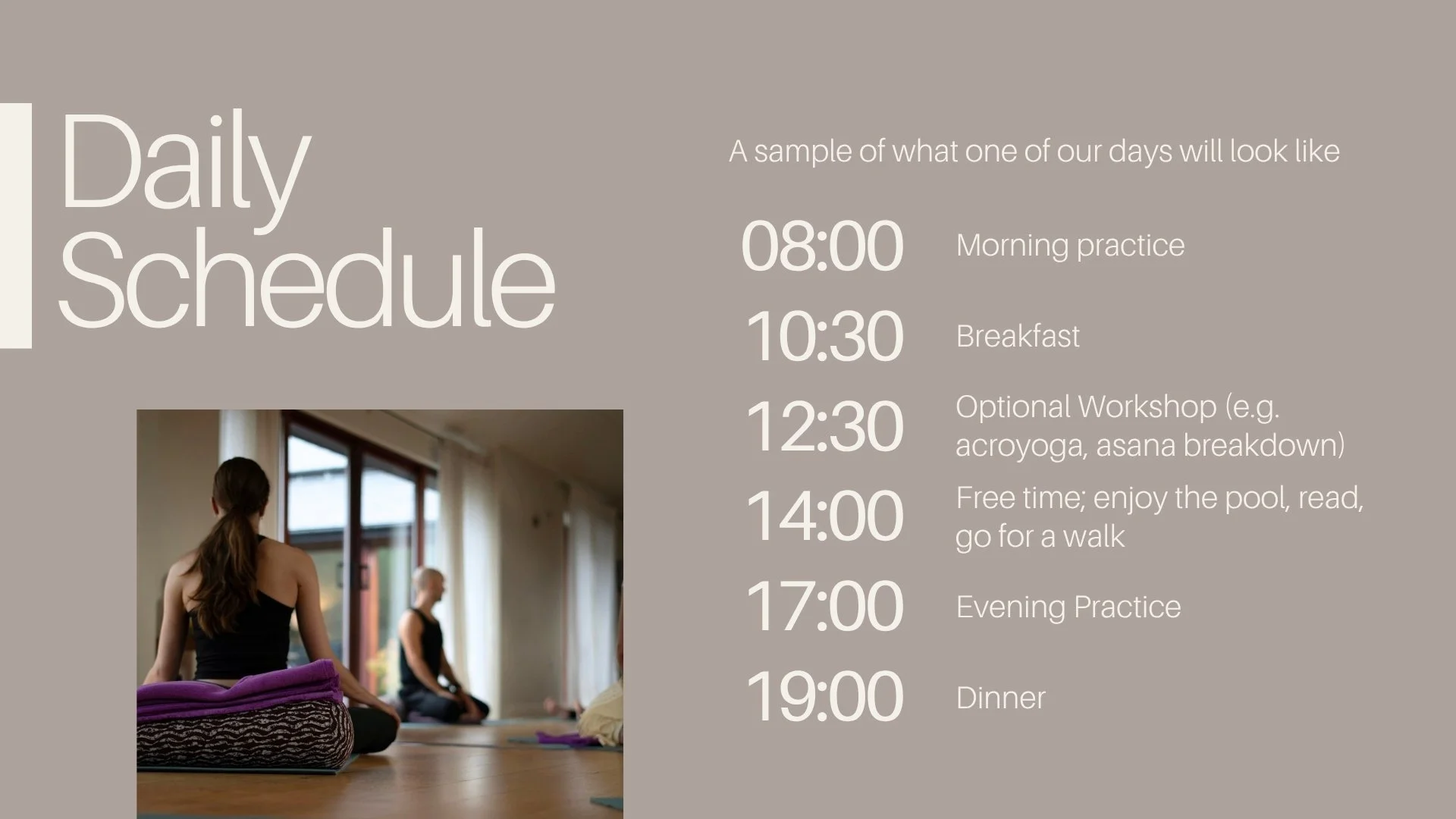 Daily Schedule

A sample of what one of our days will look like

08:00 Morning practice

10:30 Breakfast

12:30 Optional Workshop (e.g. acroyoga, asana breakdown)

14:00 Free time; enjoy the pool, read, go for a walk

17:00 Evening Practice

19:00 Dinner